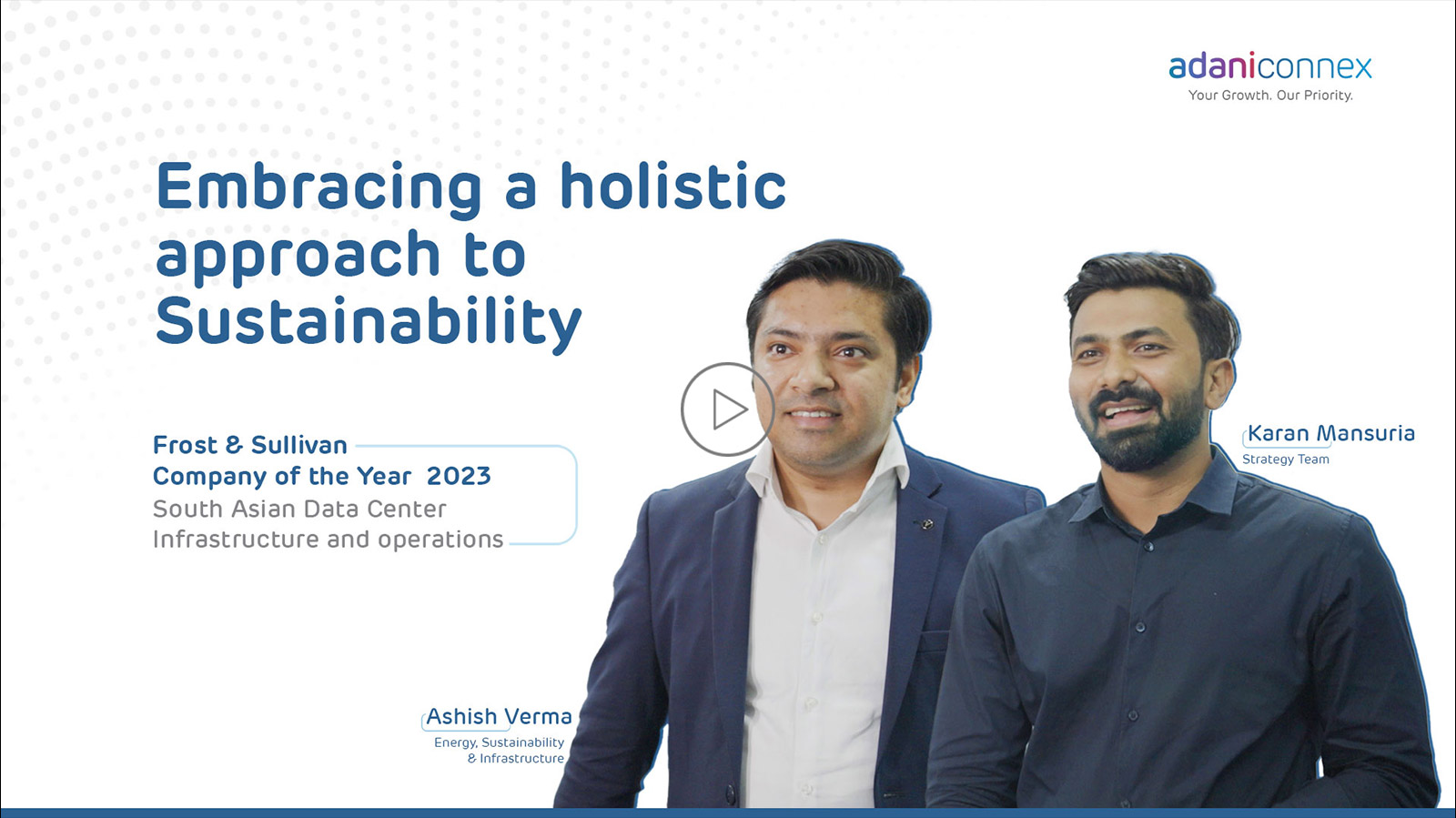 adaniconnex
Your Growth. Our Priority.

Embracing a holistic approach to Sustainability

Frost & Sullivan
Company of the Year 2023
South Asian Data Center
Infrastructure and operations

Karan Mansuria
Strategy Team

Ashish Verma
Energy, Sustainability
& Infrastructure